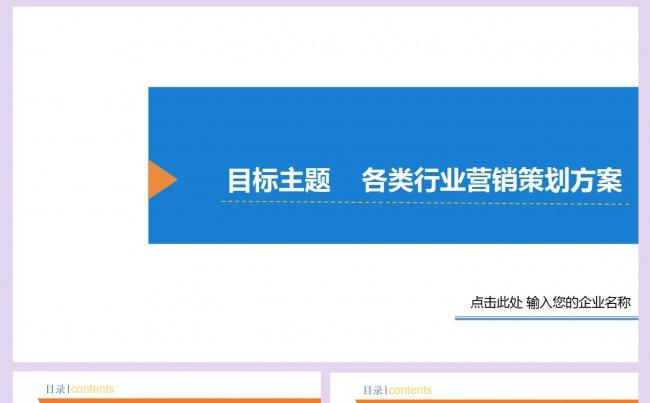 目标主题　各类行业营销策划方案

点击此处 输入您的企业名称

目录|contents

目录|contents